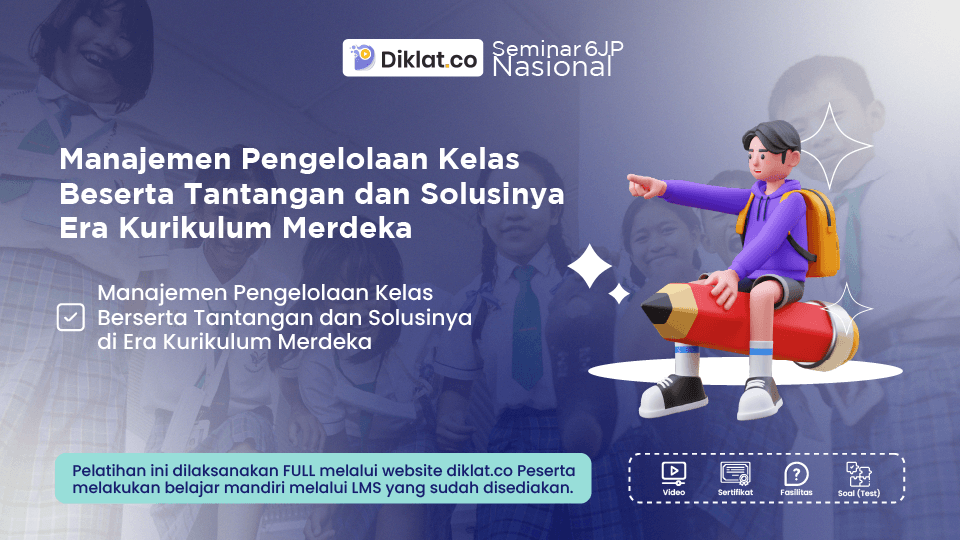 Diklat.co Seminar 6JP Nasional

Manajemen Pengelolaan Kelas Beserta Tantangan dan Solusinya Era Kurikulum Merdeka

Manajemen Pengelolaan Kelas Berserta Tantangan dan Solusinya di Era Kurikulum Merdeka

Pelatihan ini dilaksanakan FULL melalui website diklat.co Peserta melakukan belajar mandiri melalui LMS yang sudah disediakan.

Video
Sertifikat
Fasilitas
Soal (Test)